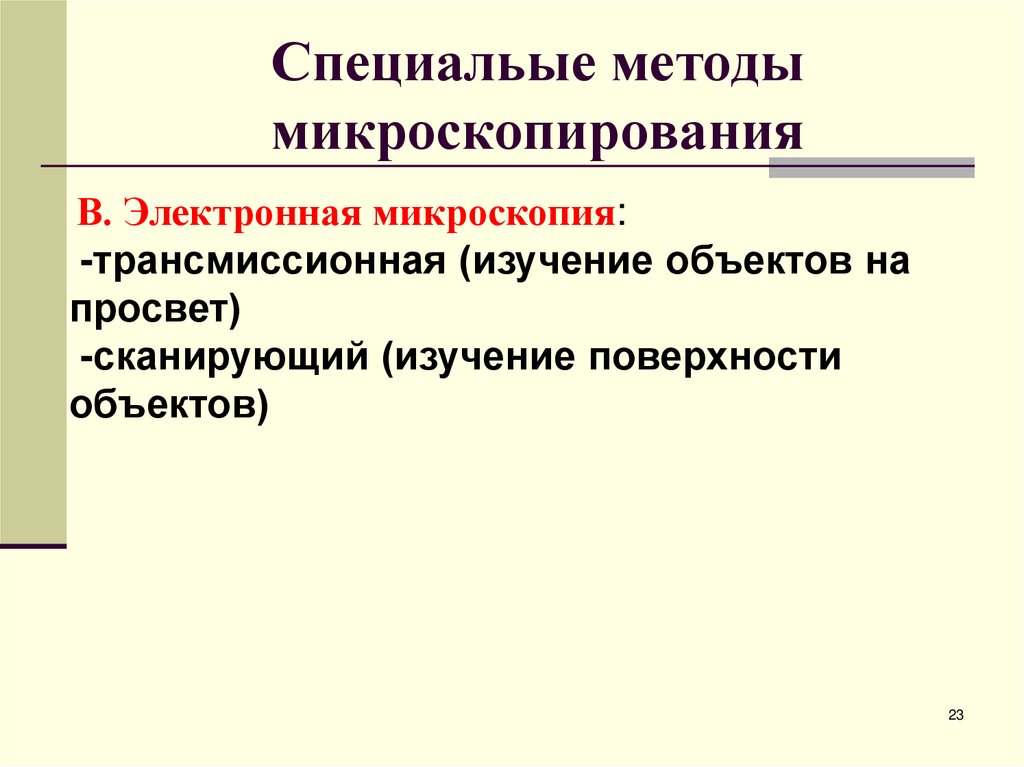 Специальые методы микроскопирования

В. Электронная микроскопия:
-трансмиссионная (изучение объектов на просвет)
-сканирующий (изучение поверхности объектов)

23